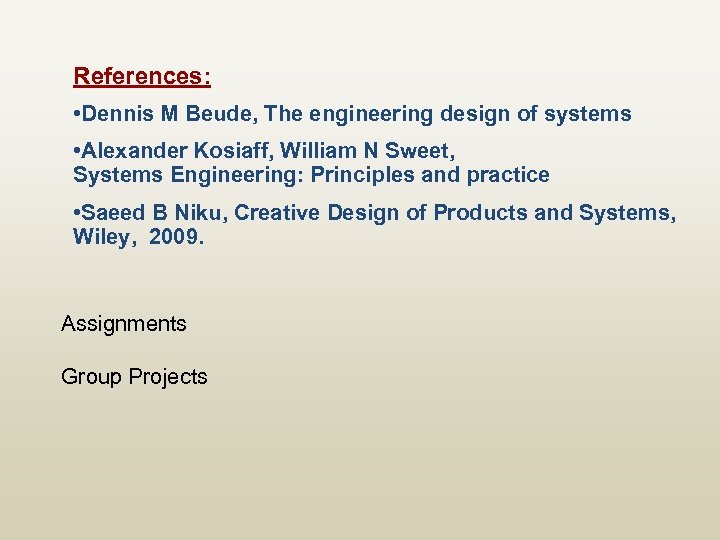 References:

•Dennis M Beude, The engineering design of systems

•Alexander Kosiaff, William N Sweet,
Systems Engineering: Principles and practice

•Saeed B Niku, Creative Design of Products and Systems, Wiley, 2009.

Assignments

Group Projects